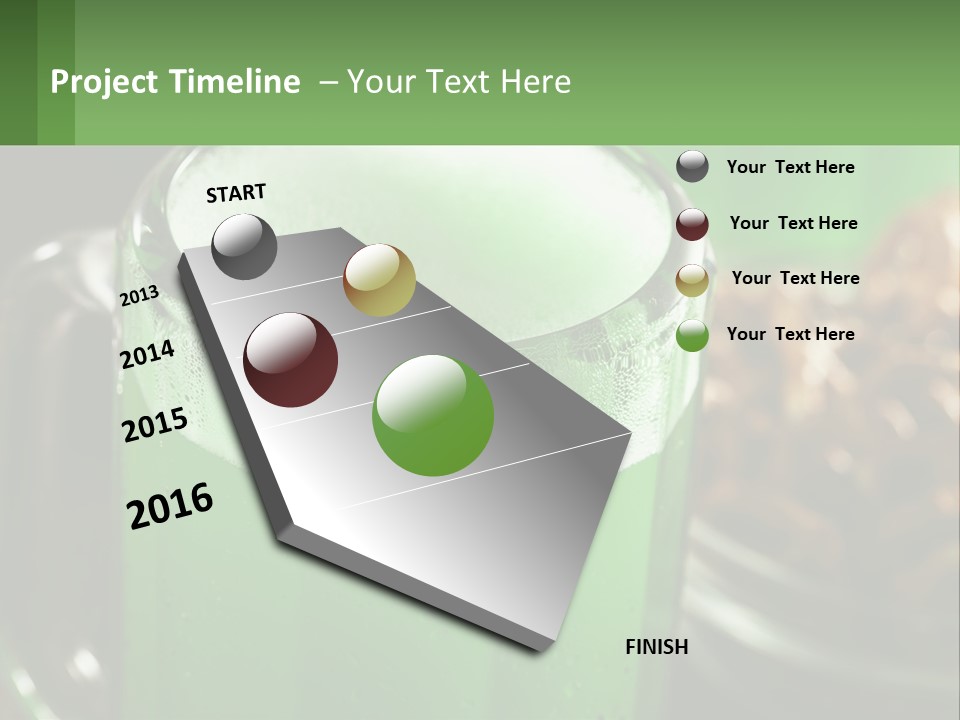 Project Timeline – Your Text Here

START

2013

2014

2015

2016

FINISH

Your Text Here

Your Text Here

Your Text Here

Your Text Here